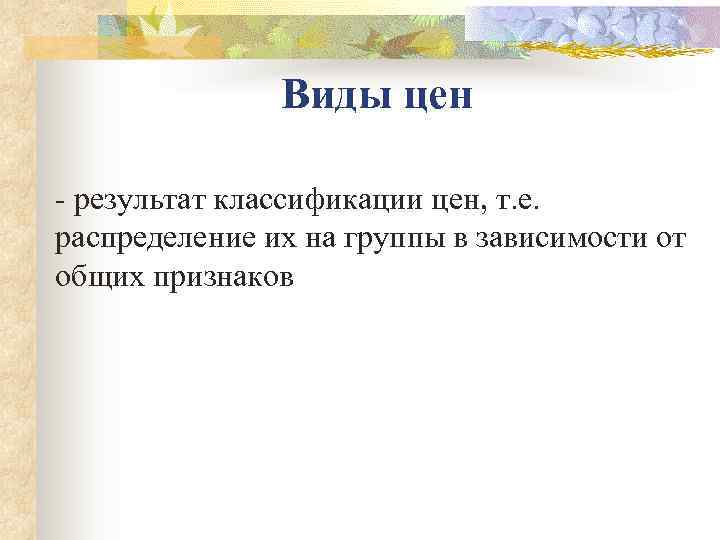 Виды цен

- результат классификации цен, т.е. распределение их на группы в зависимости от общих признаков